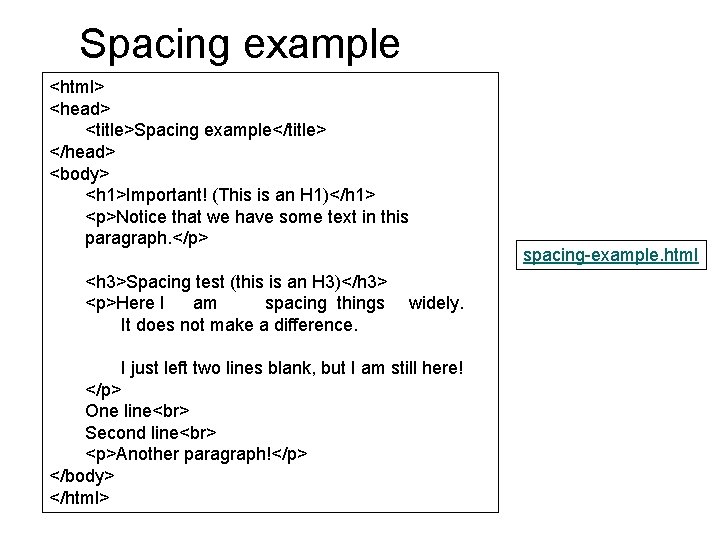 Spacing example

<html>
<head>
<title>Spacing example</title>
</head>
<body>
<h1>Important! (This is an H1)</h1>
<p>Notice that we have some text in this paragraph.</p>

<h3>Spacing test (this is an H3)</h3>
<p>Here I am spacing things widely.
It does not make a difference.

I just left two lines blank, but I am still here!
</p>
One line<br>
Second line<br>
<p>Another paragraph!</p>
</body>
</html>

spacing-example.html